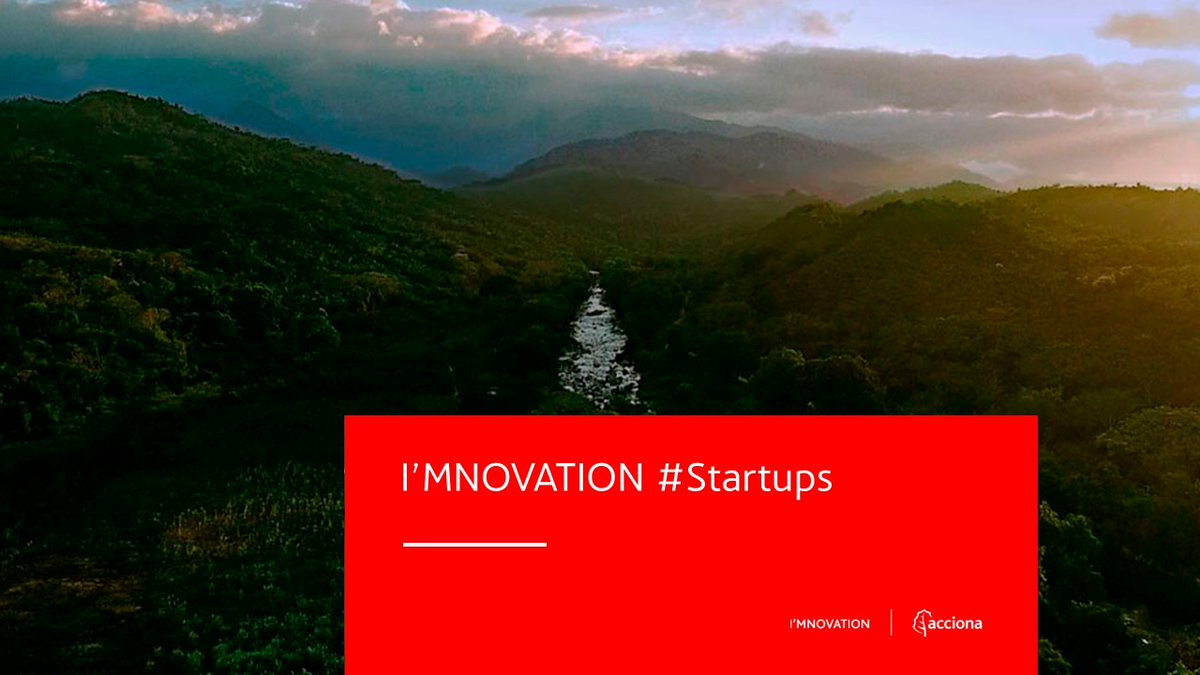 I'MNOVATION #Startups

I'MNOVATION

acciona